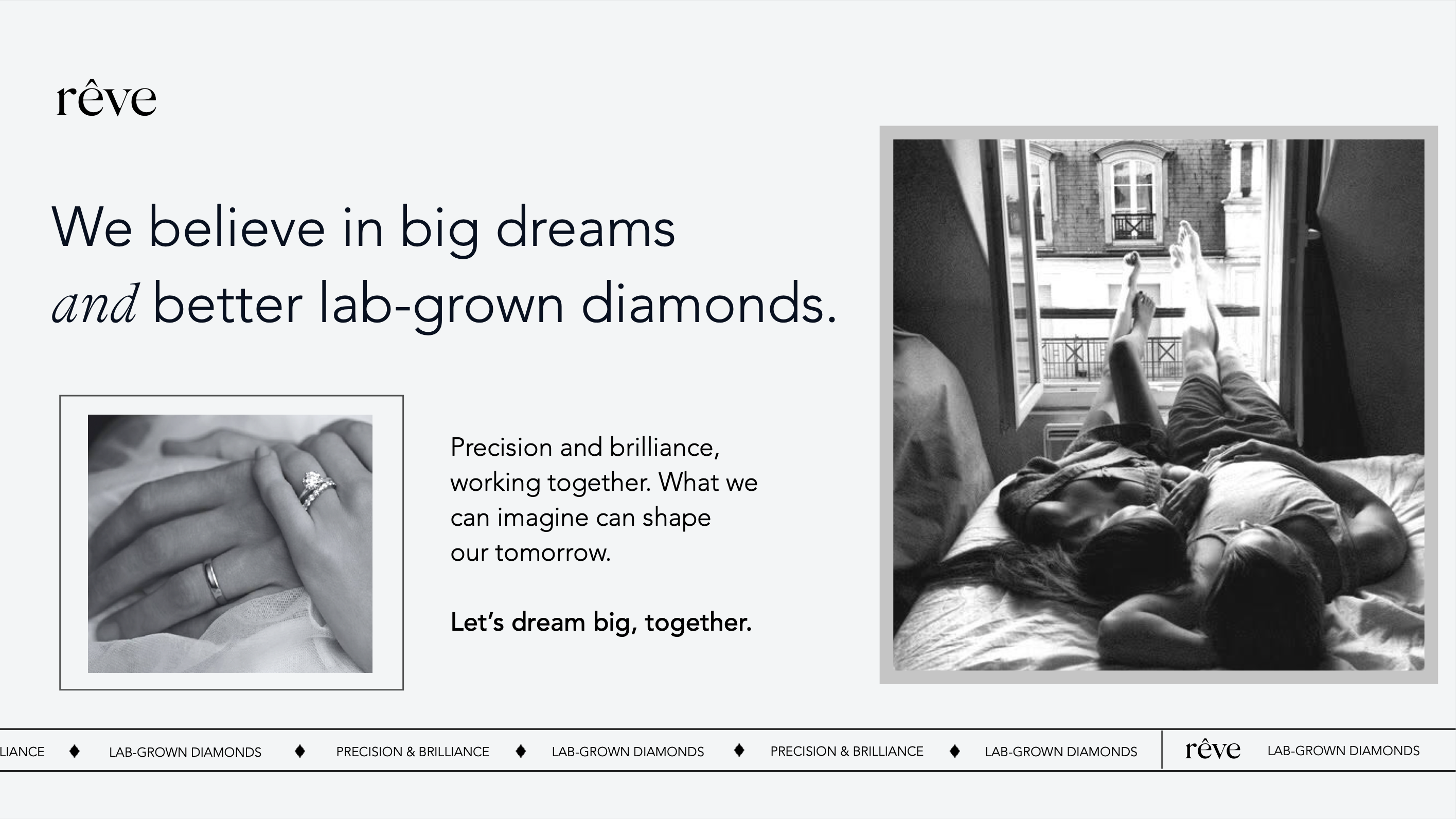 rêve

We believe in big dreams
and better lab-grown diamonds.

Precision and brilliance, working together. What we can imagine can shape our tomorrow.

Let's dream big, together.

LIANCE ♦ LAB-GROWN DIAMONDS ♦ PRECISION & BRILLIANCE ♦ LAB-GROWN DIAMONDS ♦ PRECISION & BRILLIANCE ♦ LAB-GROWN DIAMONDS

rêve LAB-GROWN DIAMONDS